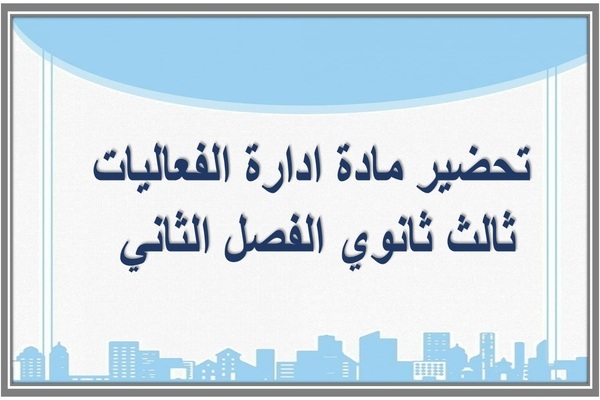 تحضير مادة ادارة الفعاليات
ثالث ثانوي الفصل الثاني